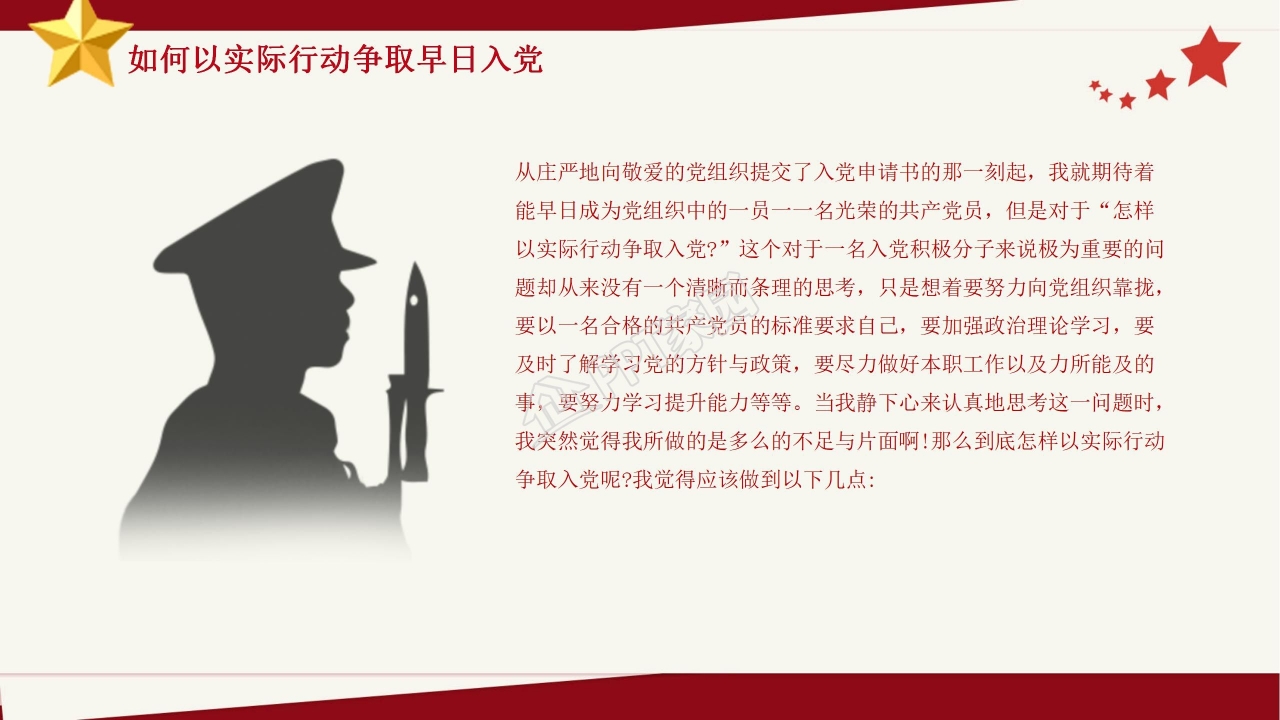 如何以实际行动争取早日入党

从庄严地向敬爱的党组织提交了入党申请书的那一刻起，我就期待着能早日成为党组织中的一员一一名光荣的共产党员，但是对于“怎样以实际行动争取入党?”这个对于一名入党积极分子来说极为重要的问题却从来没有一个清晰而条理的思考，只是想着要努力向党组织靠拢，要以一名合格的共产党员的标准要求自己，要加强政治理论学习，要及时了解学习党的方针与政策，要尽力做好本职工作以及力所能及的事，要努力学习提升能力等等。当我静下心来认真地思考这一问题时，我突然觉得我所做的是多么的不足与片面啊!那么到底怎样以实际行动争取入党呢?我觉得应该做到以下几点: